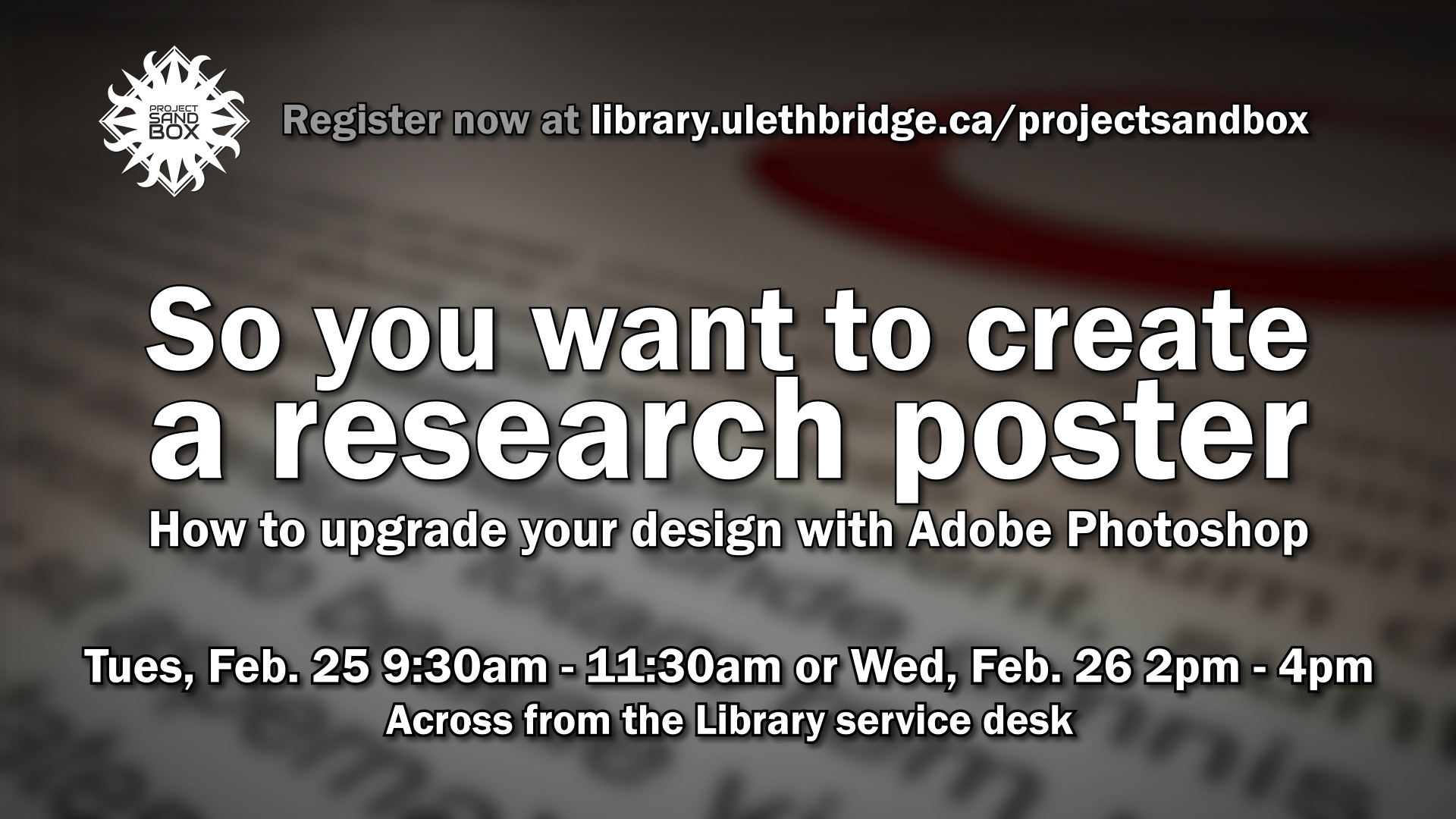 PROJECT SAND BOX

Register now at library.ulethbridge.ca/projectsandbox

So you want to create a research poster

How to upgrade your design with Adobe Photoshop

Tues, Feb. 25 9:30am - 11:30am or Wed, Feb. 26 2pm - 4pm

Across from the Library service desk